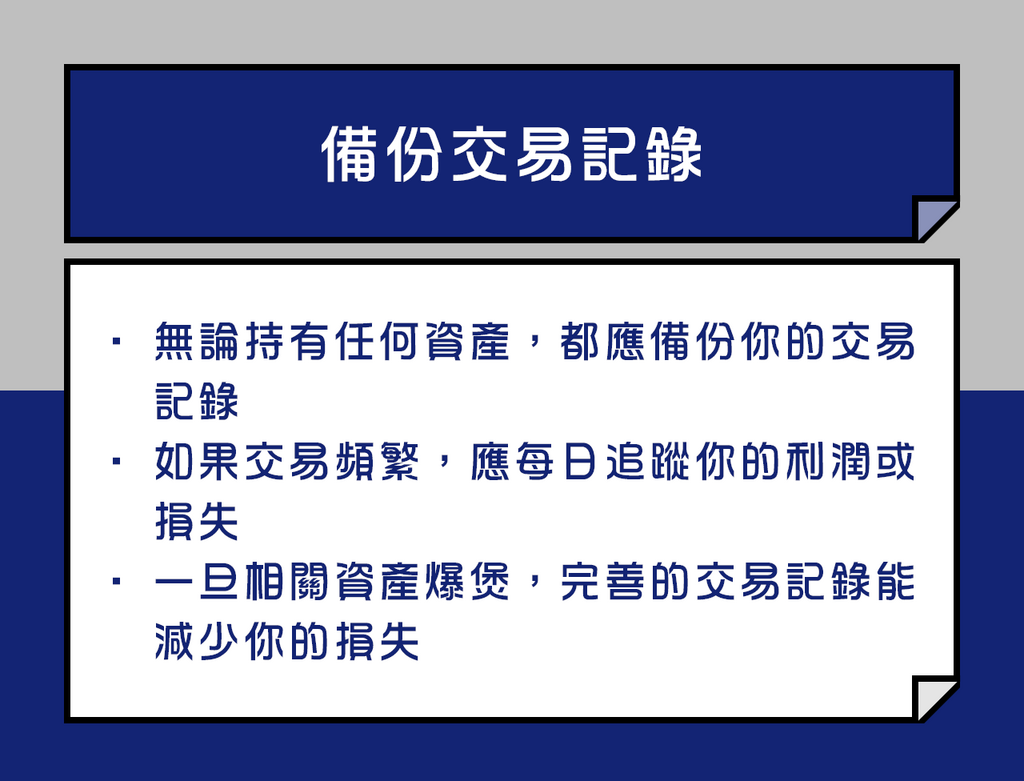 備份交易記錄

· 無論持有任何資產，都應備份你的交易記錄

· 如果交易頻繁，應每日追蹤你的利潤或損失

· 一旦相關資產爆煲，完善的交易記錄能減少你的損失